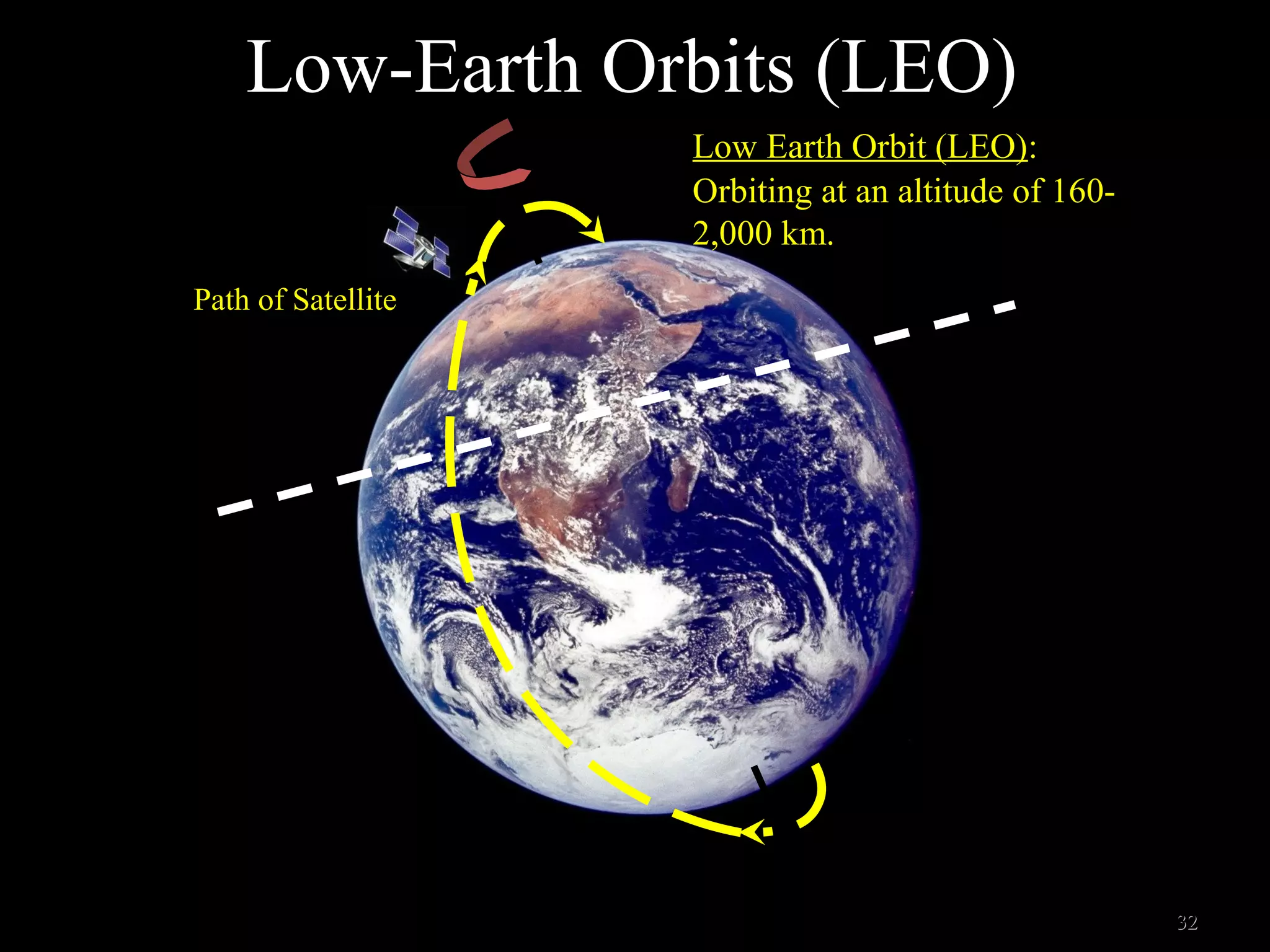 Low-Earth Orbits (LEO)

Low Earth Orbit (LEO): Orbiting at an altitude of 160-2,000 km.

Path of Satellite

32